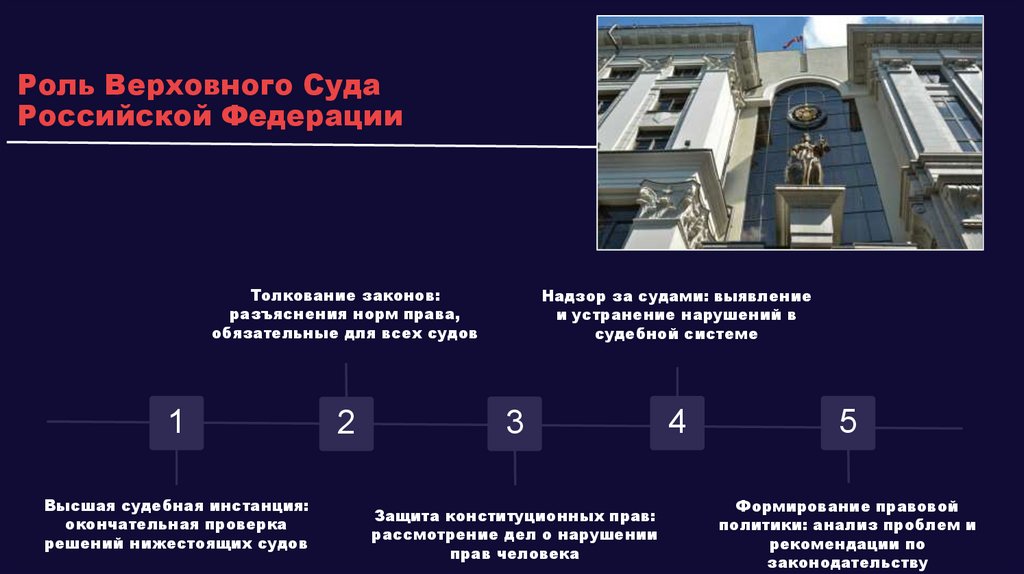 Роль Верховного Суда Российской Федерации

Толкование законов: разъяснения норм права, обязательные для всех судов

Надзор за судами: выявление и устранение нарушений в судебной системе

1

2

3

4

5

Высшая судебная инстанция: окончательная проверка решений нижестоящих судов

Защита конституционных прав: рассмотрение дел о нарушении прав человека

Формирование правовой политики: анализ проблем и рекомендации по законодательству